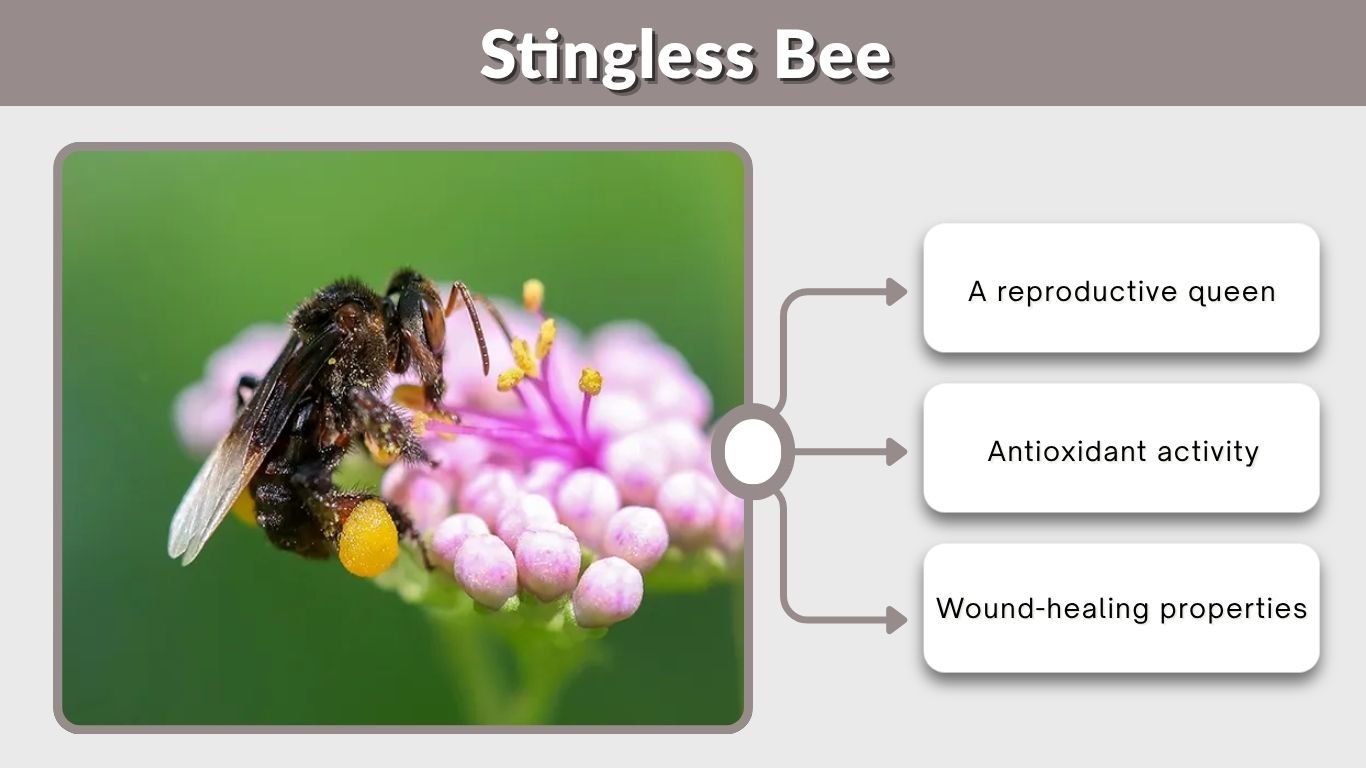 Stingless Bee

A reproductive queen

Antioxidant activity

Wound-healing properties